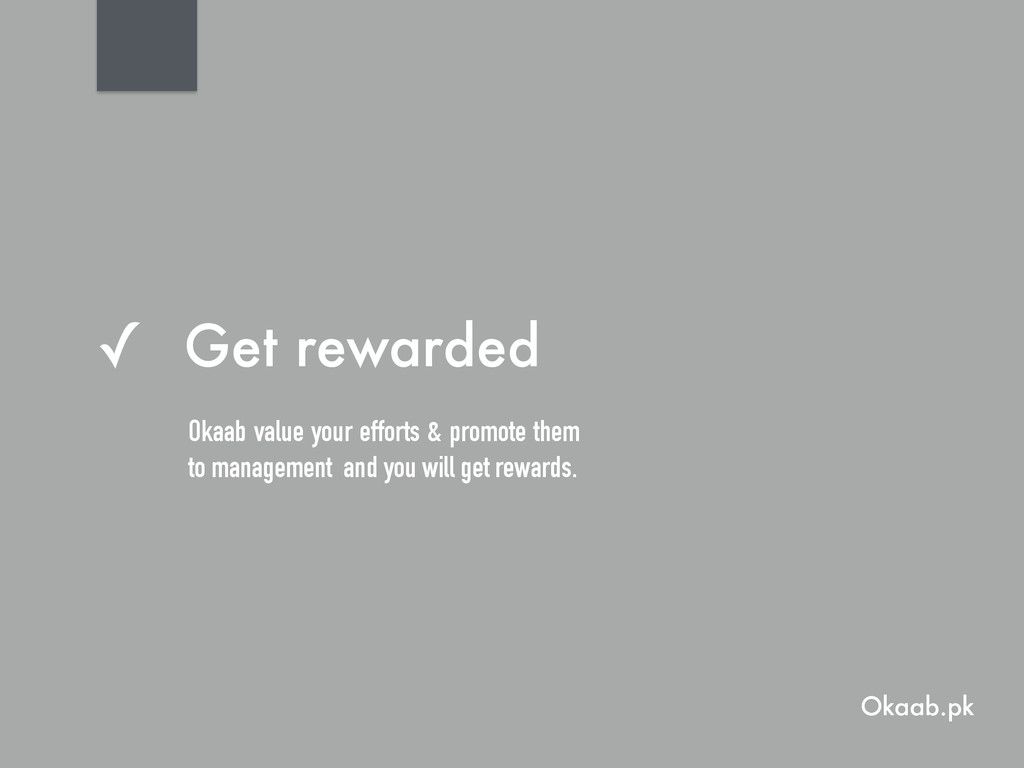 ✓ Get rewarded

Okaab value your efforts & promote them to management and you will get rewards.

Okaab.pk